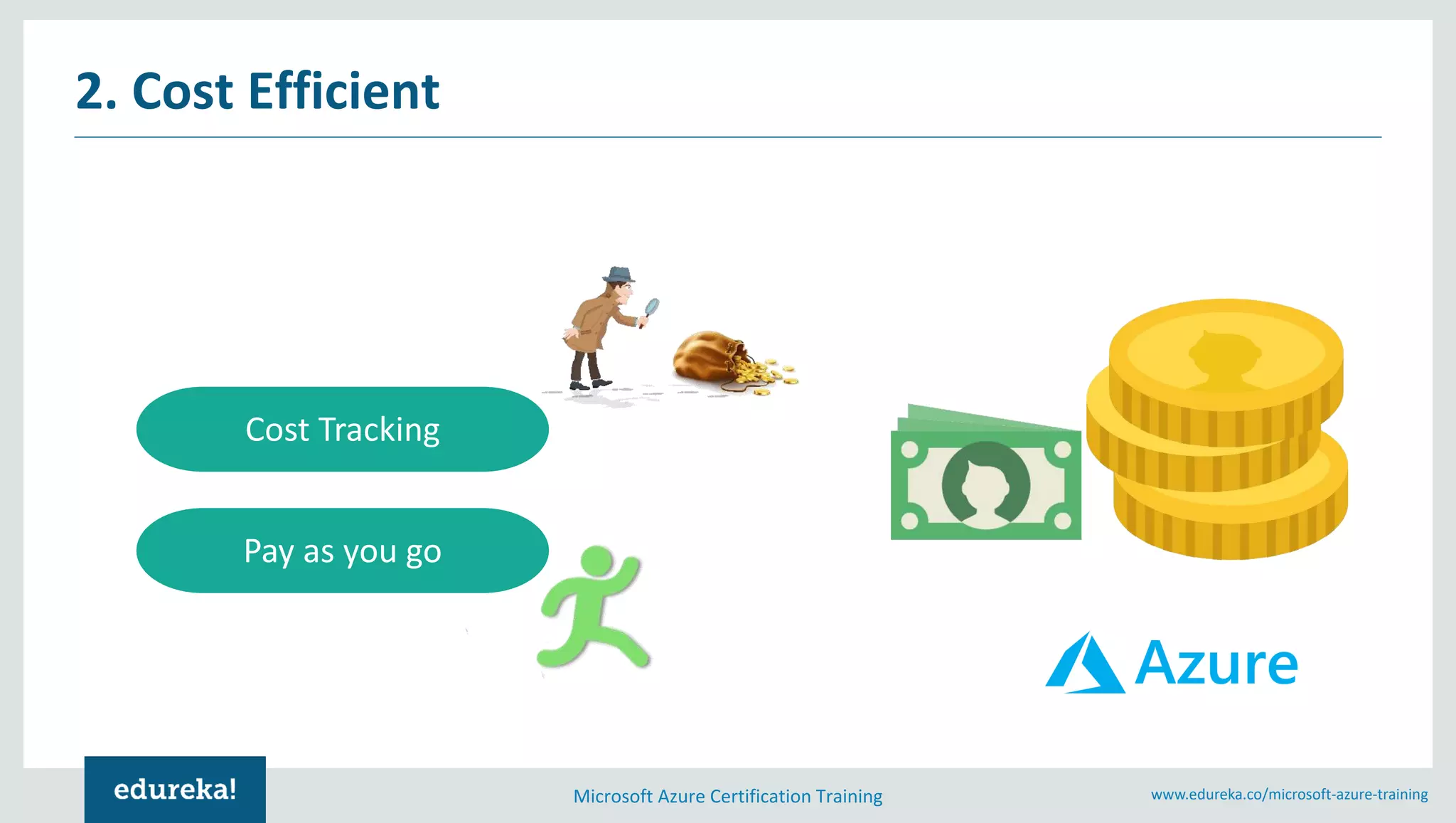 2. Cost Efficient

Cost Tracking

Pay as you go

Azure

edureka!

Microsoft Azure Certification Training

www.edureka.co/microsoft-azure-training